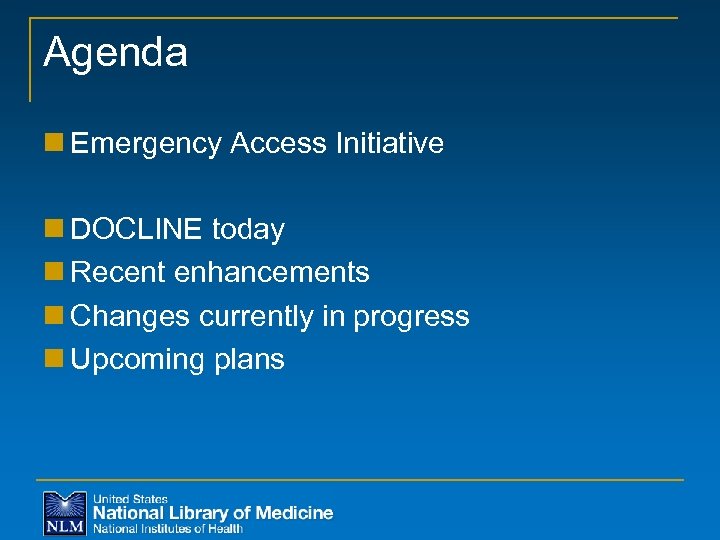 Agenda

Emergency Access Initiative

DOCLINE today

Recent enhancements

Changes currently in progress

Upcoming plans

NLM

United States
National Library of Medicine
National Institutes of Health